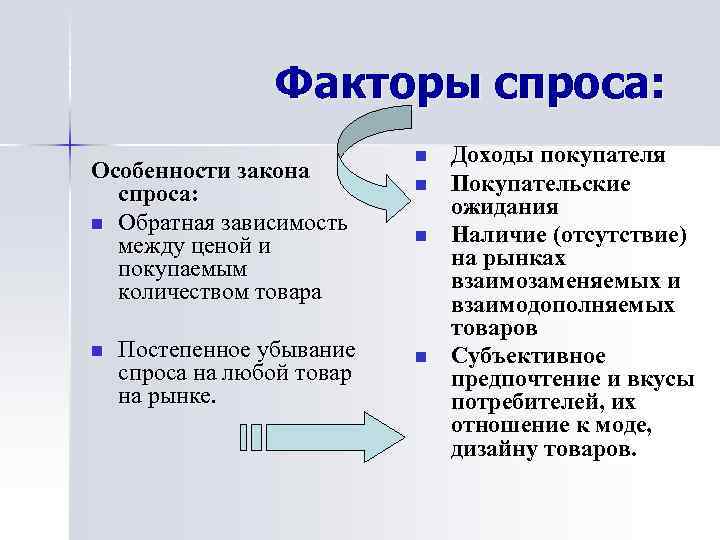 Факторы спроса:

Особенности закона спроса:

- Обратная зависимость между ценой и покупаемым количеством товара
- Постепенное убывание спроса на любой товар на рынке.

- Доходы покупателя
- Покупательские ожидания
- Наличие (отсутствие) на рынках взаимозаменяемых и взаимодополняемых товаров
- Субъективное предпочтение и вкусы потребителей, их отношение к моде, дизайну товаров.